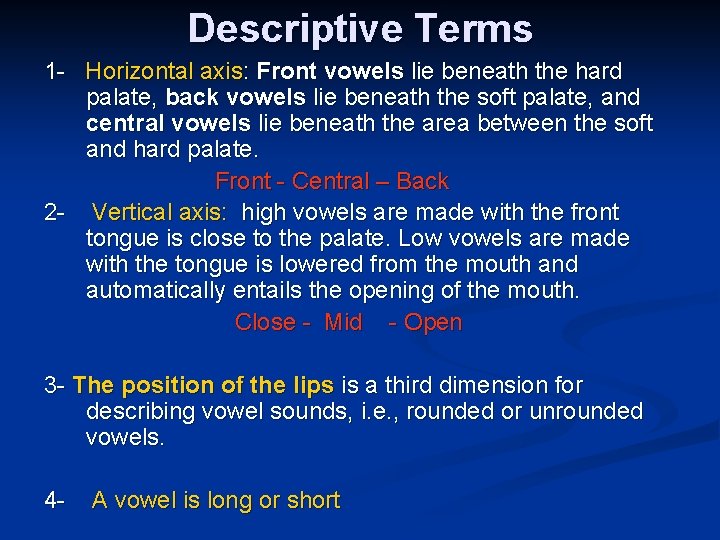 Descriptive Terms

1- Horizontal axis: Front vowels lie beneath the hard palate, back vowels lie beneath the soft palate, and central vowels lie beneath the area between the soft and hard palate.

Front - Central – Back

2- Vertical axis: high vowels are made with the front tongue is close to the palate. Low vowels are made with the tongue is lowered from the mouth and automatically entails the opening of the mouth.

Close - Mid - Open

3- The position of the lips is a third dimension for describing vowel sounds, i.e., rounded or unrounded vowels.

4- A vowel is long or short